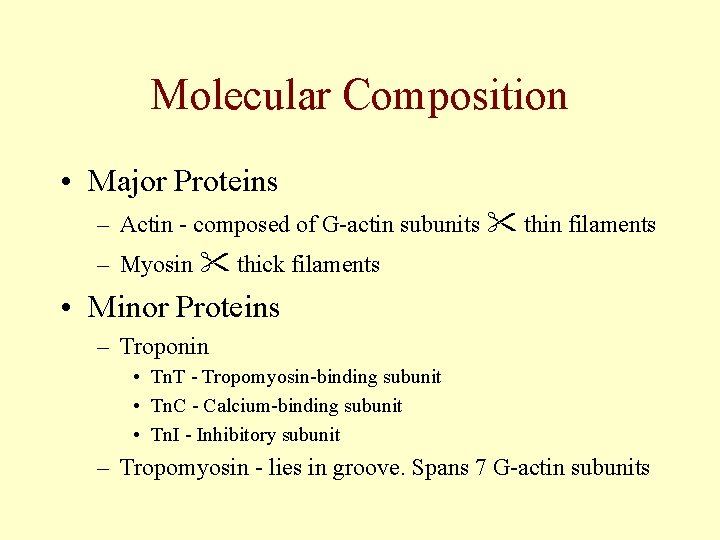 Molecular Composition

• Major Proteins
– Actin - composed of G-actin subunits ✂ thin filaments
– Myosin ✂ thick filaments

• Minor Proteins
– Troponin
• TnT - Tropomyosin-binding subunit
• TnC - Calcium-binding subunit
• TnI - Inhibitory subunit
– Tropomyosin - lies in groove. Spans 7 G-actin subunits